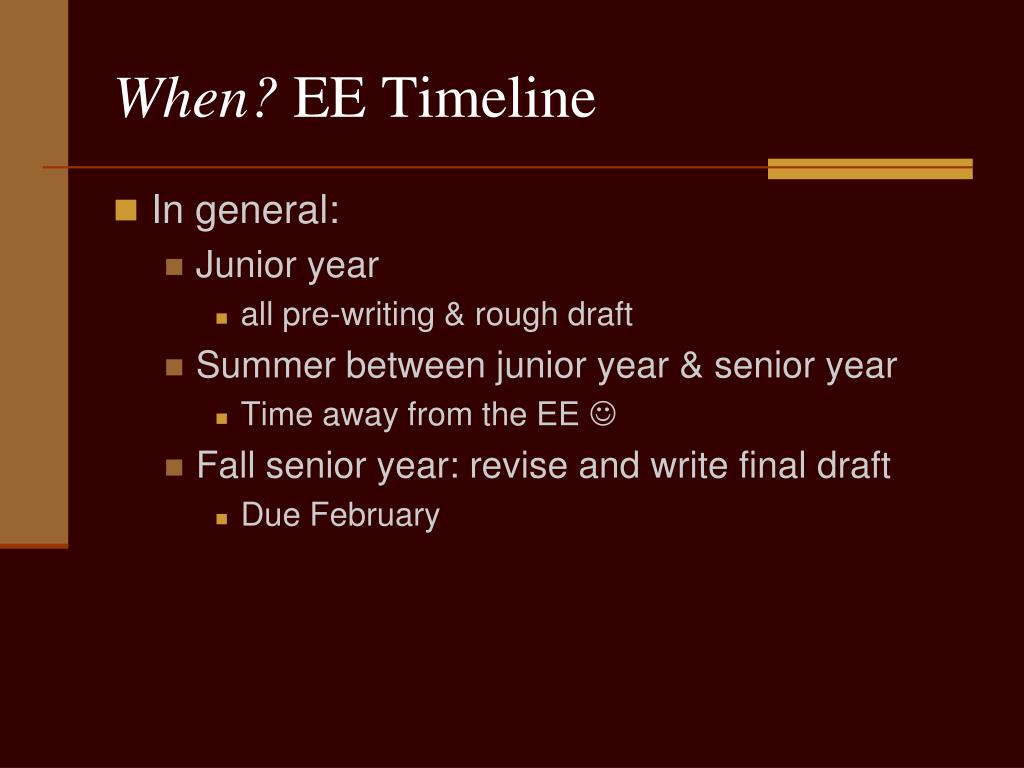 When? EE Timeline

- In general:
  - Junior year
    - all pre-writing & rough draft
  - Summer between junior year & senior year
    - Time away from the EE ☺
  - Fall senior year: revise and write final draft
    - Due February